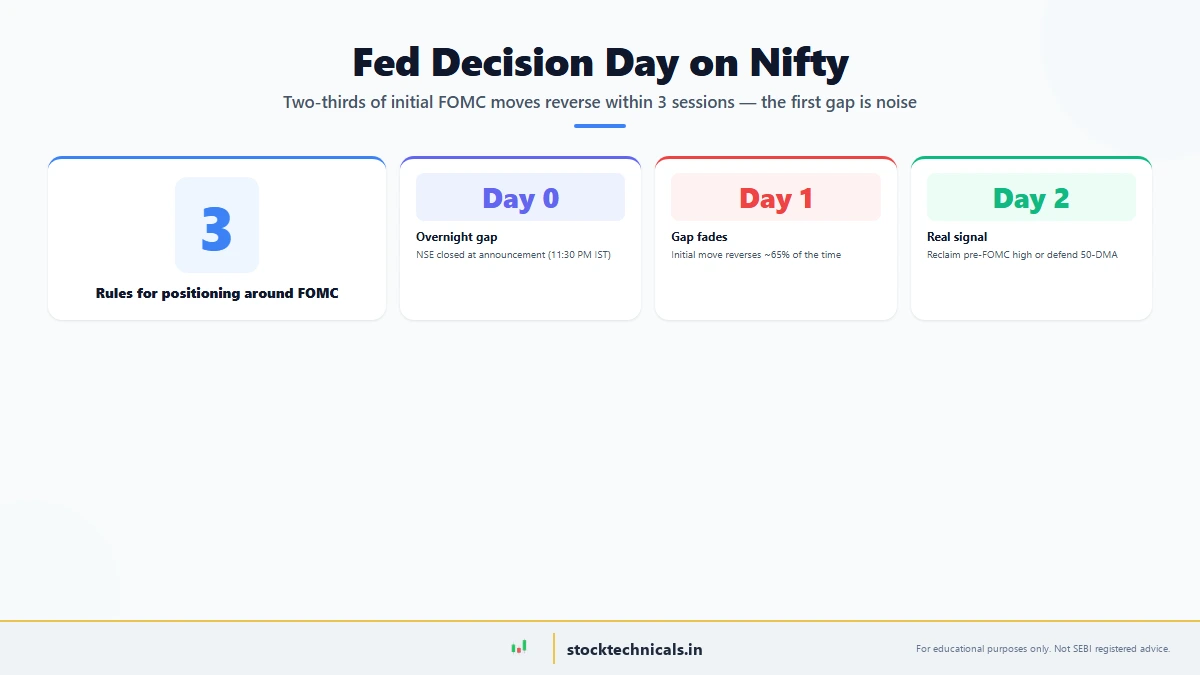 Fed Decision Day on Nifty

Two-thirds of initial FOMC moves reverse within 3 sessions — the first gap is noise

3

Rules for positioning around FOMC

Day 0

Overnight gap

NSE closed at announcement (11:30 PM IST)

Day 1

Gap fades

Initial move reverses ~65% of the time

Day 2

Real signal

Reclaim pre-FOMC high or defend 50-DMA

stocktechnicals.in

For educational purposes only. Not SEBI registered advice.